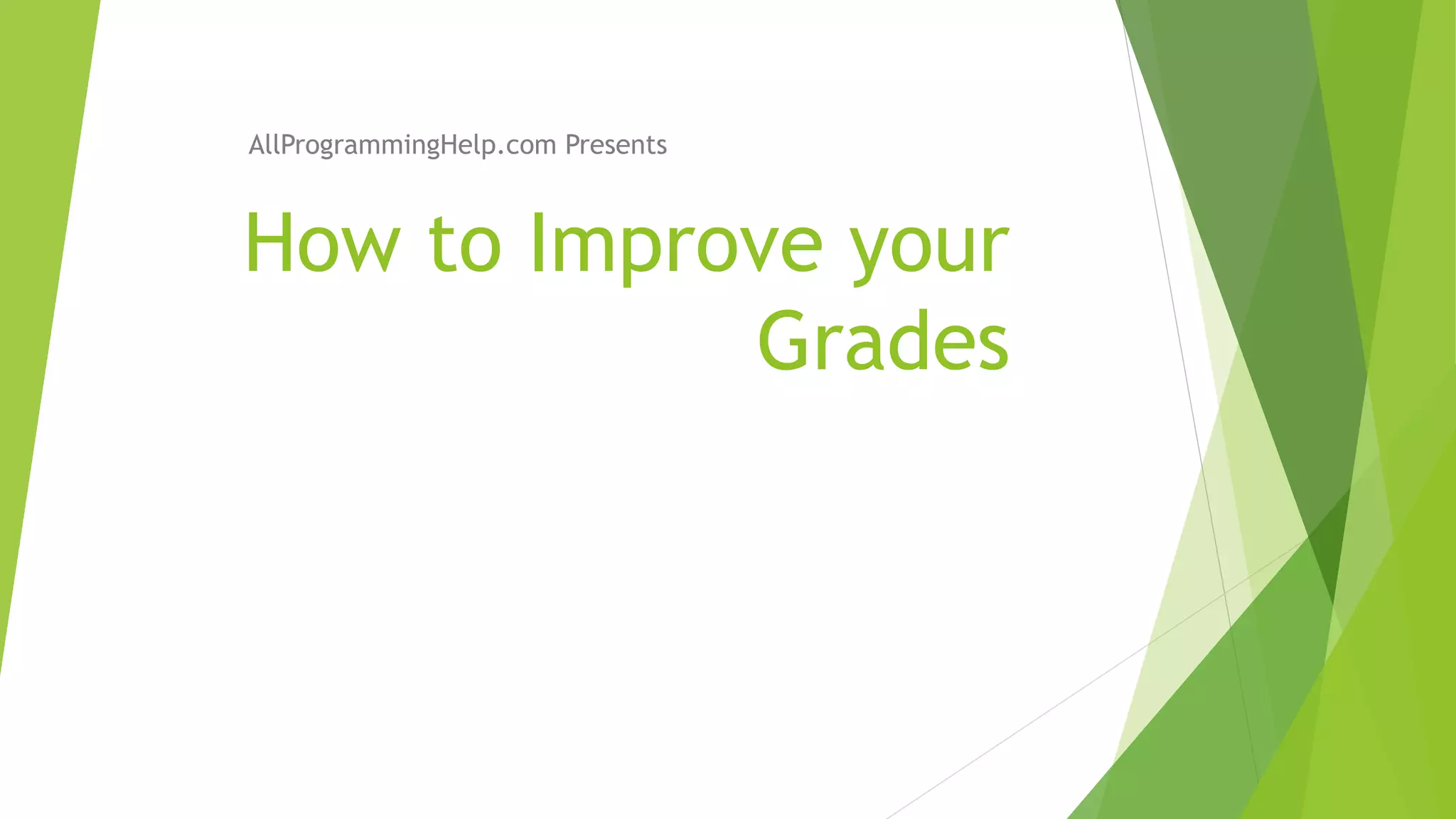 AllProgrammingHelp.com Presents

How to Improve your Grades